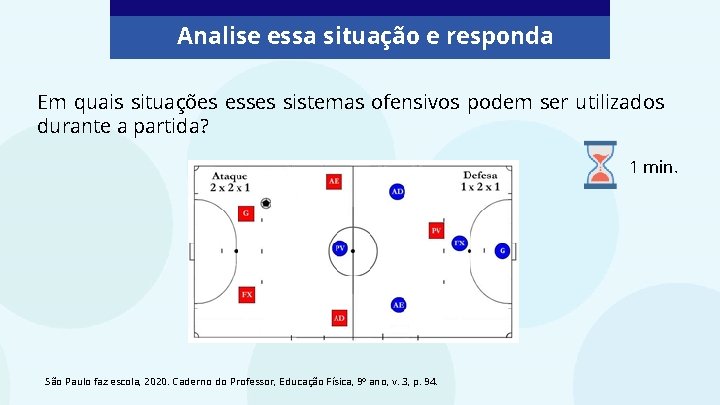 Analise essa situação e responda

Em quais situações esses sistemas ofensivos podem ser utilizados durante a partida?

1 min.

Ataque
2 x 2 x 1

Defesa
1 x 2 x 1

AE
G
FX
AD
PV
AD
PV
FX
G
AE

São Paulo faz escola, 2020. Caderno do Professor, Educação Física, 9º ano, v. 3, p. 94.